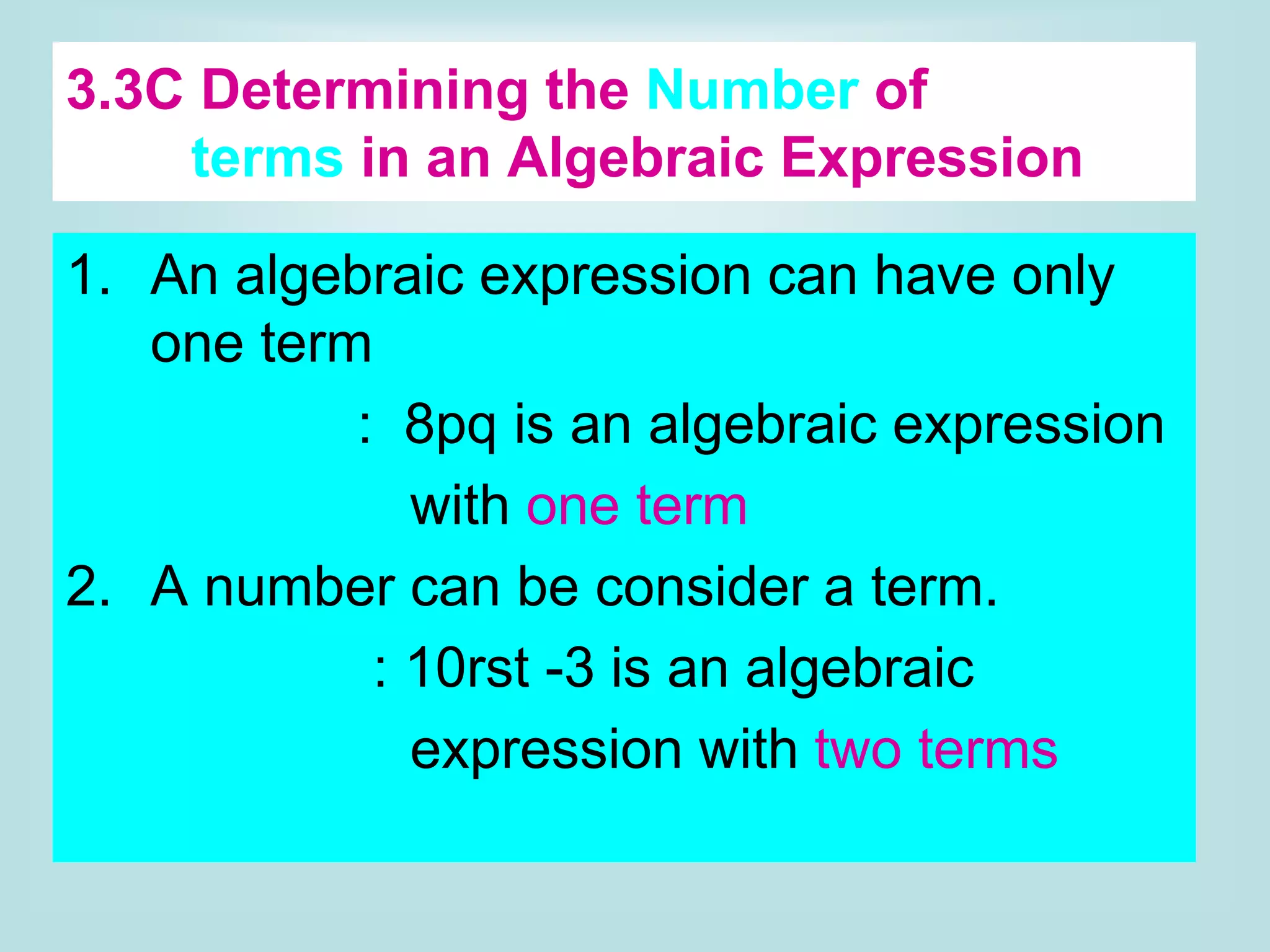 3.3C Determining the Number of terms in an Algebraic Expression

1. An algebraic expression can have only one term

: 8pq is an algebraic expression with one term

2. A number can be consider a term.

: 10rst -3 is an algebraic expression with two terms